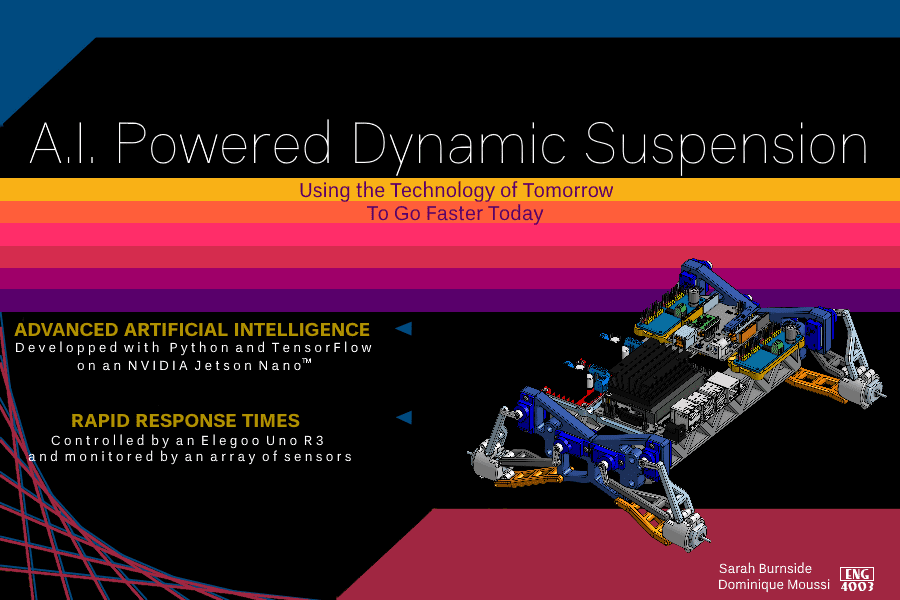 A.I. Powered Dynamic Suspension

Using the Technology of Tomorrow
To Go Faster Today

ADVANCED ARTIFICIAL INTELLIGENCE
Developped with Python and TensorFlow on an NVIDIA Jetson Nano™

RAPID RESPONSE TIMES
Controlled by an Elegoo Uno R3 and monitored by an array of sensors

Sarah Burnside
Dominique Moussi

ENG 4003